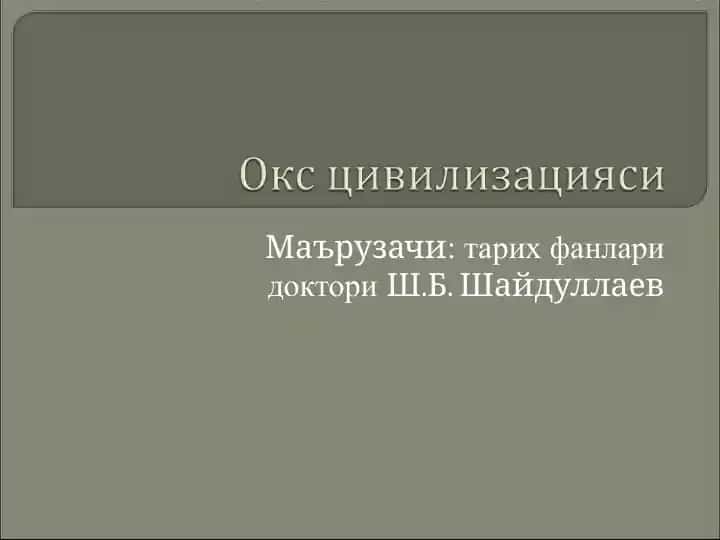 Окс цивилизацияси

Маърузачи: тарих фанлари доктори Ш.Б. Шайдуллаев